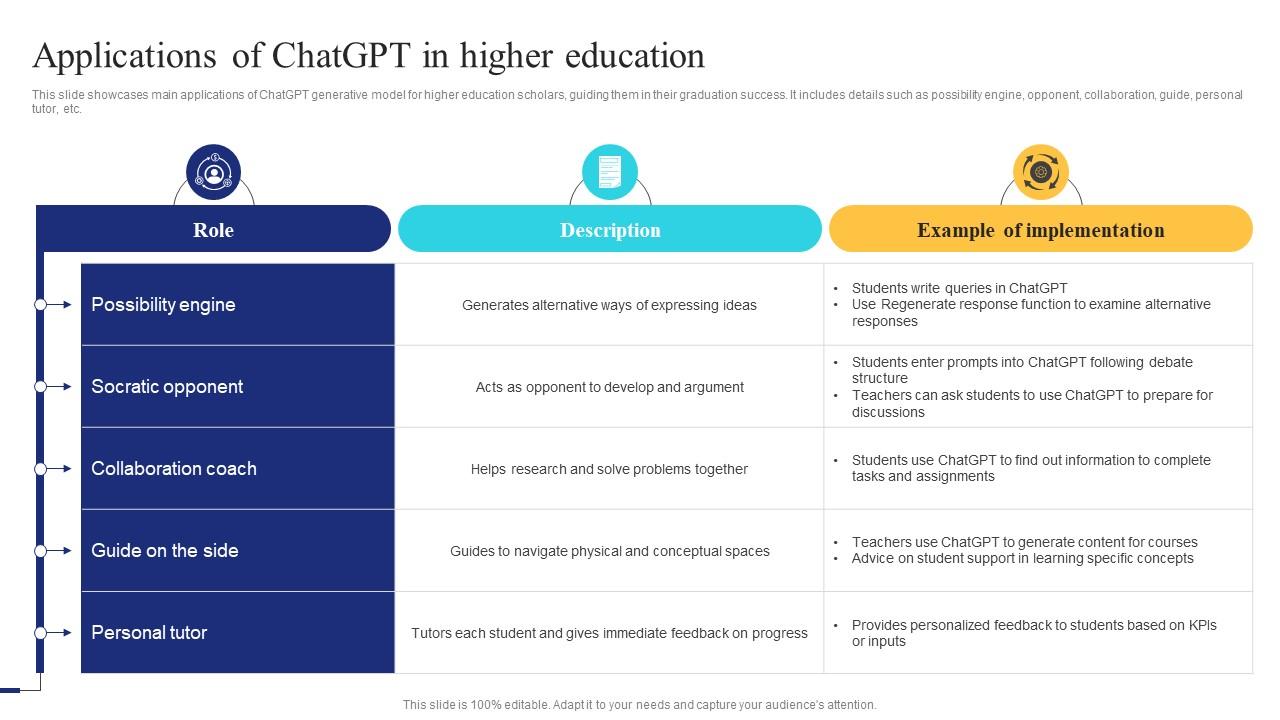 Applications of ChatGPT in higher education

This slide showcases main applications of ChatGPT generative model for higher education scholars, guiding them in their graduation success. It includes details such as possibility engine, opponent, collaboration, guide, personal tutor, etc.

| Role | Description | Example of implementation |
|---|---|---|
| Possibility engine | Generates alternative ways of expressing ideas | • Students write queries in ChatGPT • Use Regenerate response function to examine alternative responses |
| Socratic opponent | Acts as opponent to develop and argument | • Students enter prompts into ChatGPT following debate structure • Teachers can ask students to use ChatGPT to prepare for discussions |
| Collaboration coach | Helps research and solve problems together | • Students use ChatGPT to find out information to complete tasks and assignments |
| Guide on the side | Guides to navigate physical and conceptual spaces | • Teachers use ChatGPT to generate content for courses • Advice on student support in learning specific concepts |
| Personal tutor | Tutors each student and gives immediate feedback on progress | • Provides personalized feedback to students based on KPIs or inputs |

This slide is 100% editable. Adapt it to your needs and capture your audience's attention.